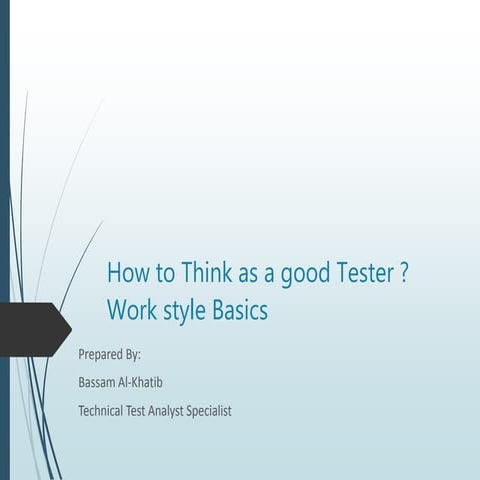 How to Think as a good Tester ?
Work style Basics

Prepared By:

Bassam Al-Khatib

Technical Test Analyst Specialist